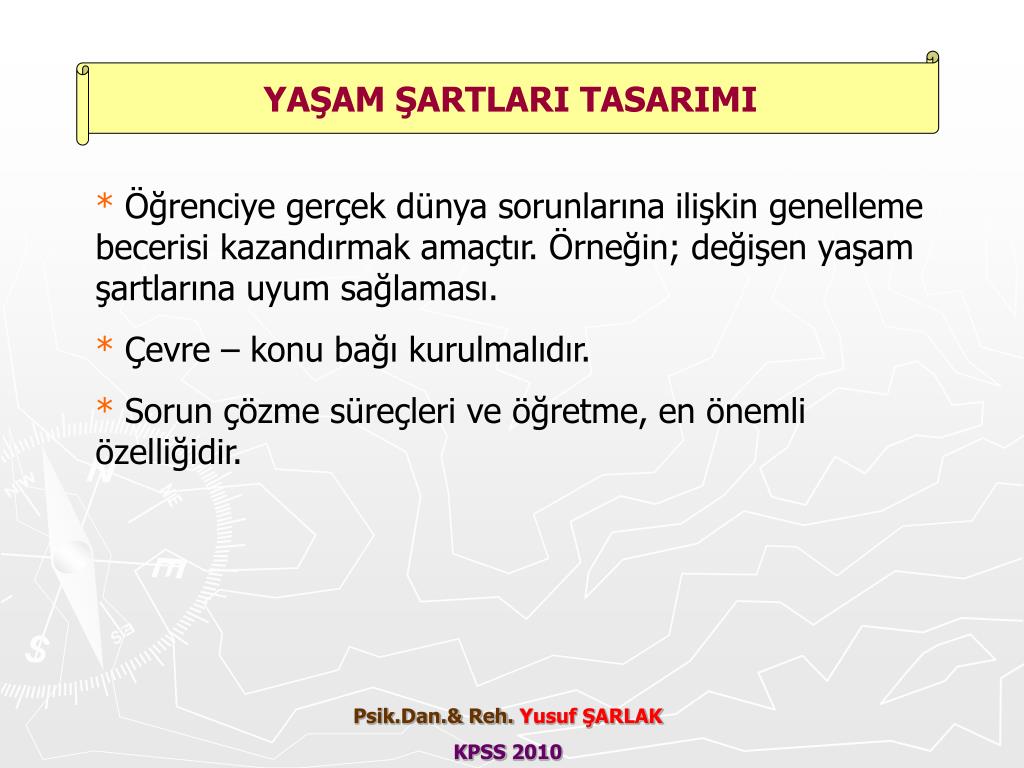 YAŞAM ŞARTLARI TASARIMI

* Öğrenciye gerçek dünya sorunlarına ilişkin genelleme becerisi kazandırmak amaçtır. Örneğin; değişen yaşam şartlarına uyum sağlaması.

* Çevre – konu bağı kurulmalıdır.

* Sorun çözme süreçleri ve öğretme, en önemli özelliğidir.

Psik.Dan.& Reh. Yusuf ŞARLAK

KPSS 2010